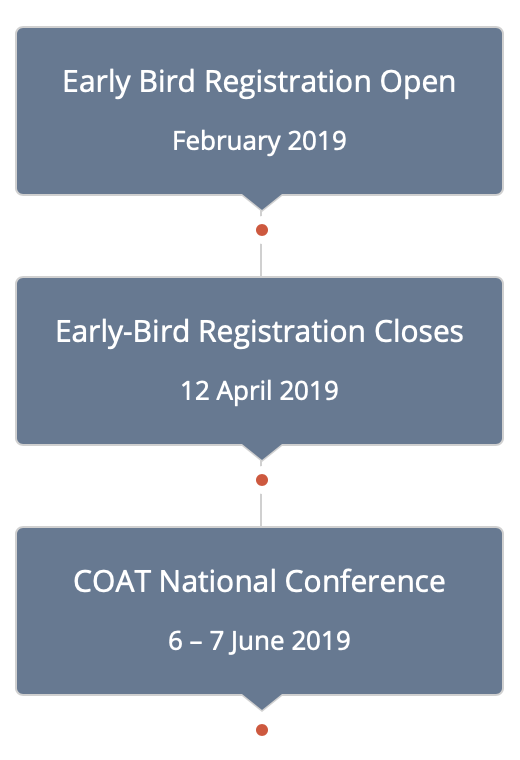 Early Bird Registration Open

February 2019

Early-Bird Registration Closes

12 April 2019

COAT National Conference

6 – 7 June 2019